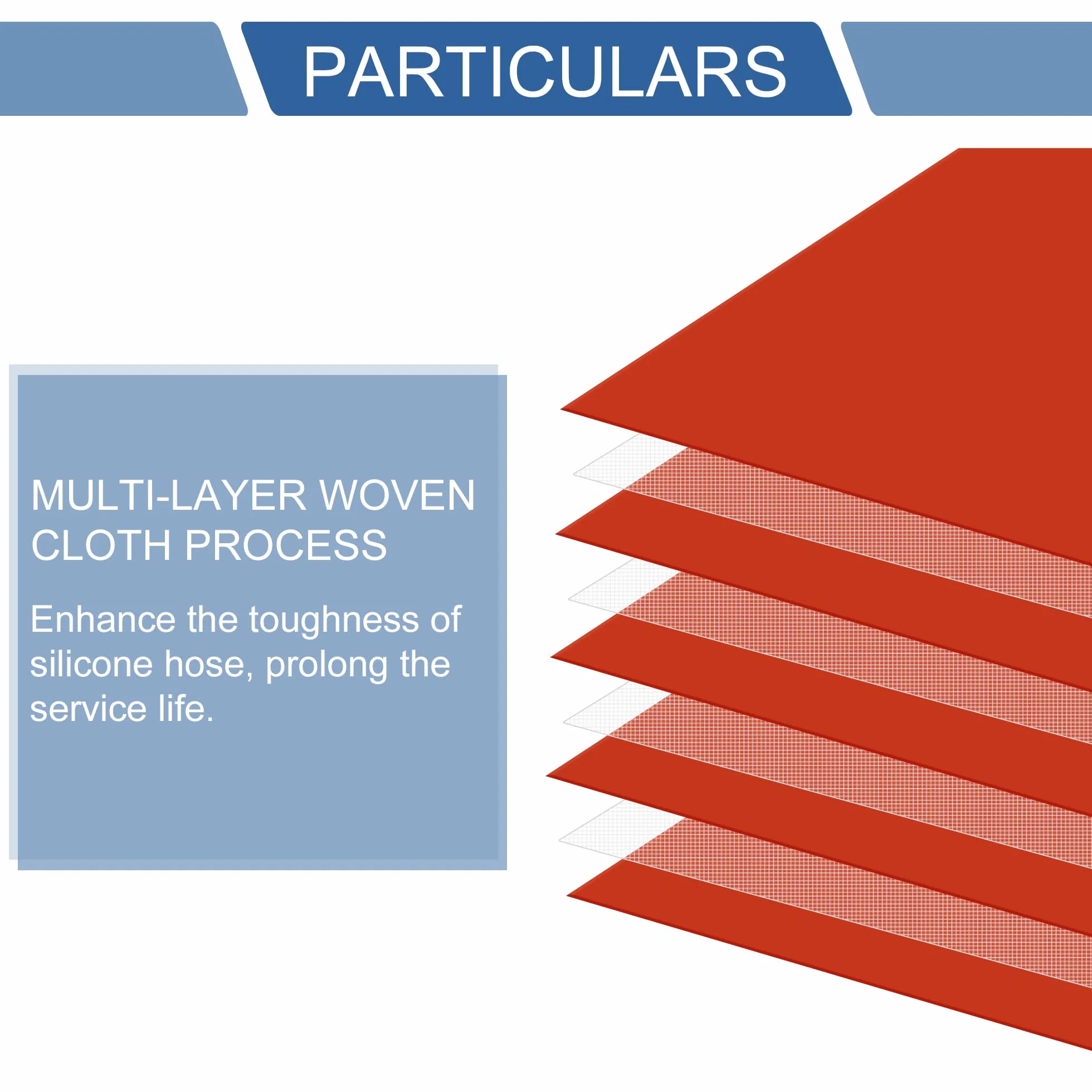 PARTICULARS

MULTI-LAYER WOVEN CLOTH PROCESS

Enhance the toughness of silicone hose, prolong the service life.